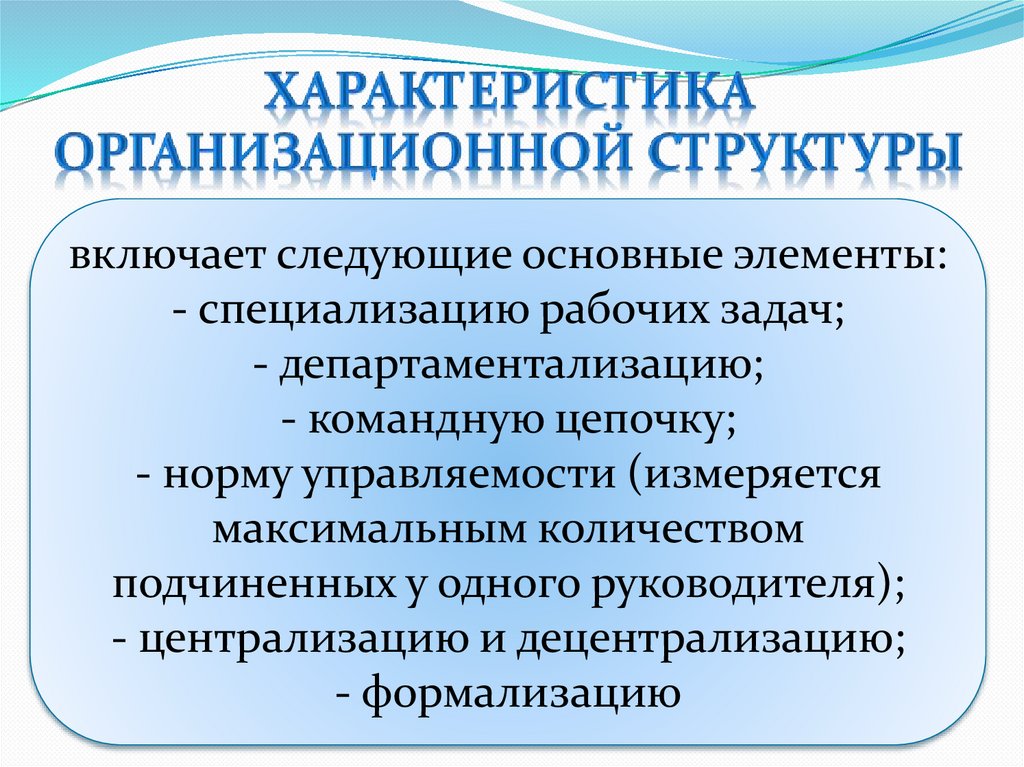 ХАРАКТЕРИСТИКА ОРГАНИЗАЦИОННОЙ СТРУКТУРЫ

включает следующие основные элементы:
- специализацию рабочих задач;
- департаментализацию;
- командную цепочку;
- норму управляемости (измеряется максимальным количеством подчиненных у одного руководителя);
- централизацию и децентрализацию;
- формализацию